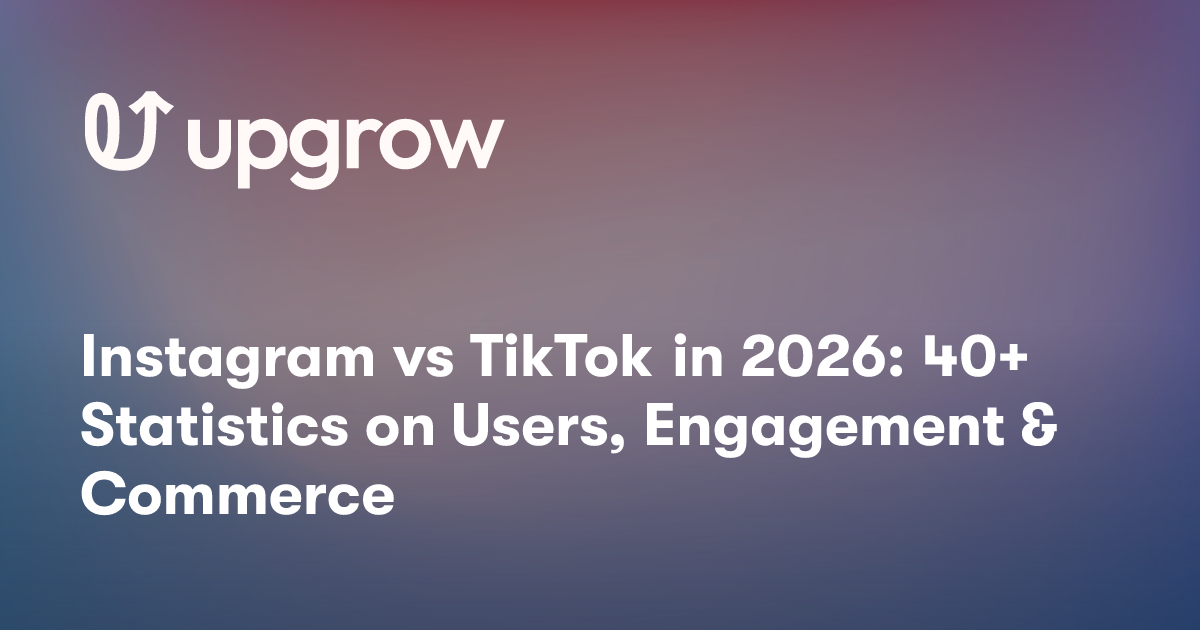 upgrow

Instagram vs TikTok in 2026: 40+ Statistics on Users, Engagement & Commerce